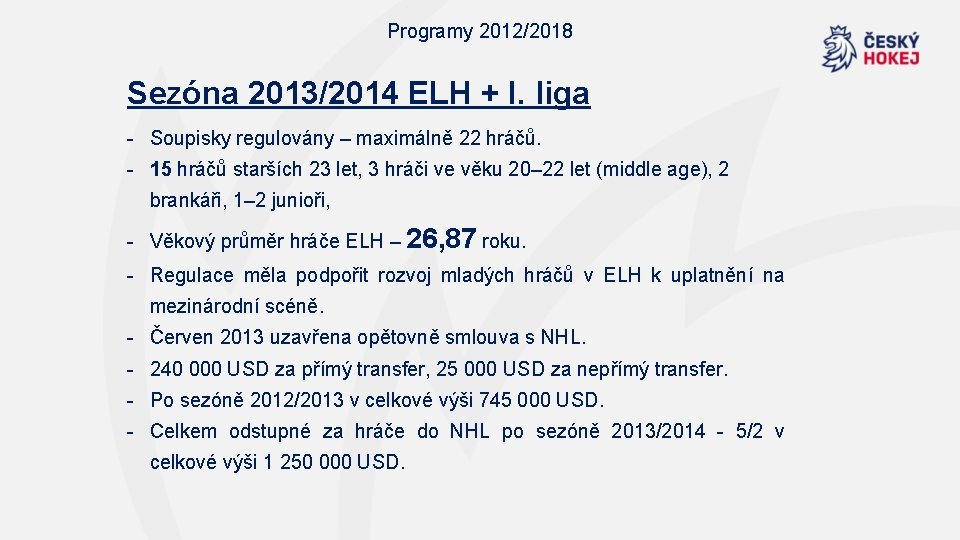 Programy 2012/2018

ČESKÝ HOKEJ

Sezóna 2013/2014 ELH + I. liga

- Soupisky regulovány – maximálně 22 hráčů.
- 15 hráčů starších 23 let, 3 hráči ve věku 20–22 let (middle age), 2 brankáři, 1–2 junioři,
- Věkový průměr hráče ELH – 26,87 roku.
- Regulace měla podpořit rozvoj mladých hráčů v ELH k uplatnění na mezinárodní scéně.
- Červen 2013 uzavřena opětovně smlouva s NHL.
- 240 000 USD za přímý transfer, 25 000 USD za nepřímý transfer.
- Po sezóně 2012/2013 v celkové výši 745 000 USD.
- Celkem odstupné za hráče do NHL po sezóně 2013/2014 - 5/2 v celkové výši 1 250 000 USD.